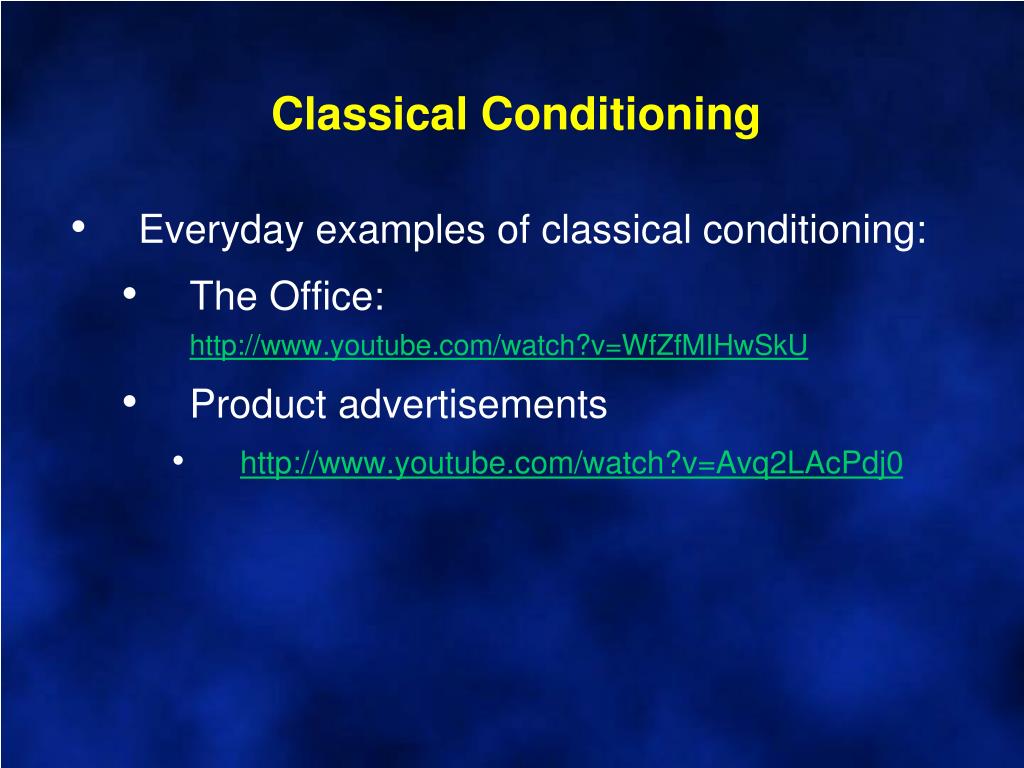 Classical Conditioning

• Everyday examples of classical conditioning:

• The Office: http://www.youtube.com/watch?v=WfZfMIHwSkU

• Product advertisements

• http://www.youtube.com/watch?v=Avq2LAcPdj0